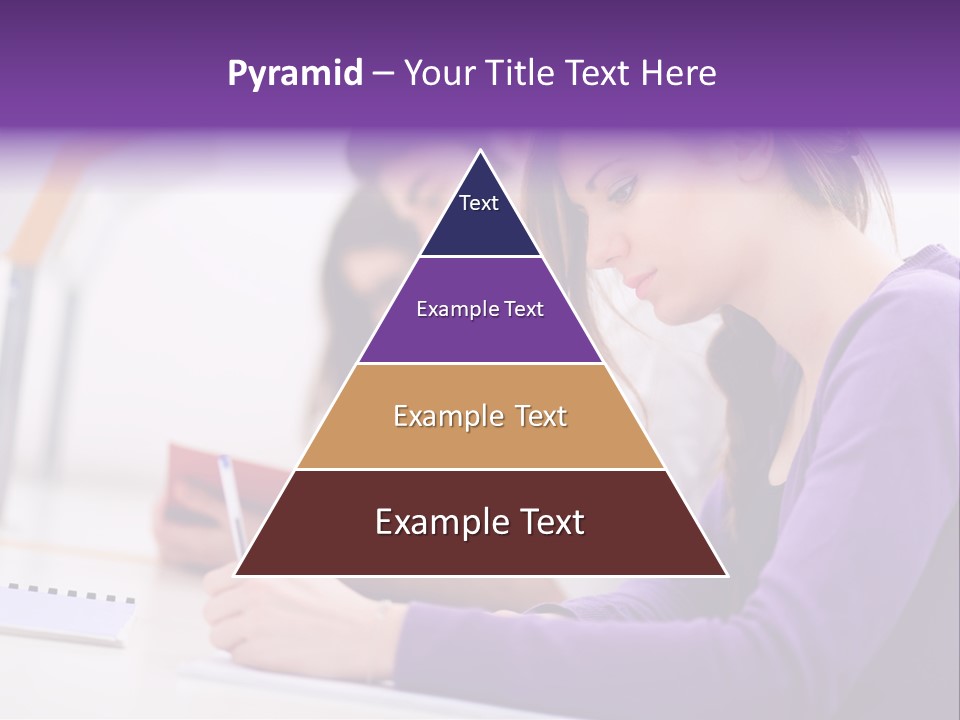 Pyramid – Your Title Text Here

Text

Example Text

Example Text

Example Text